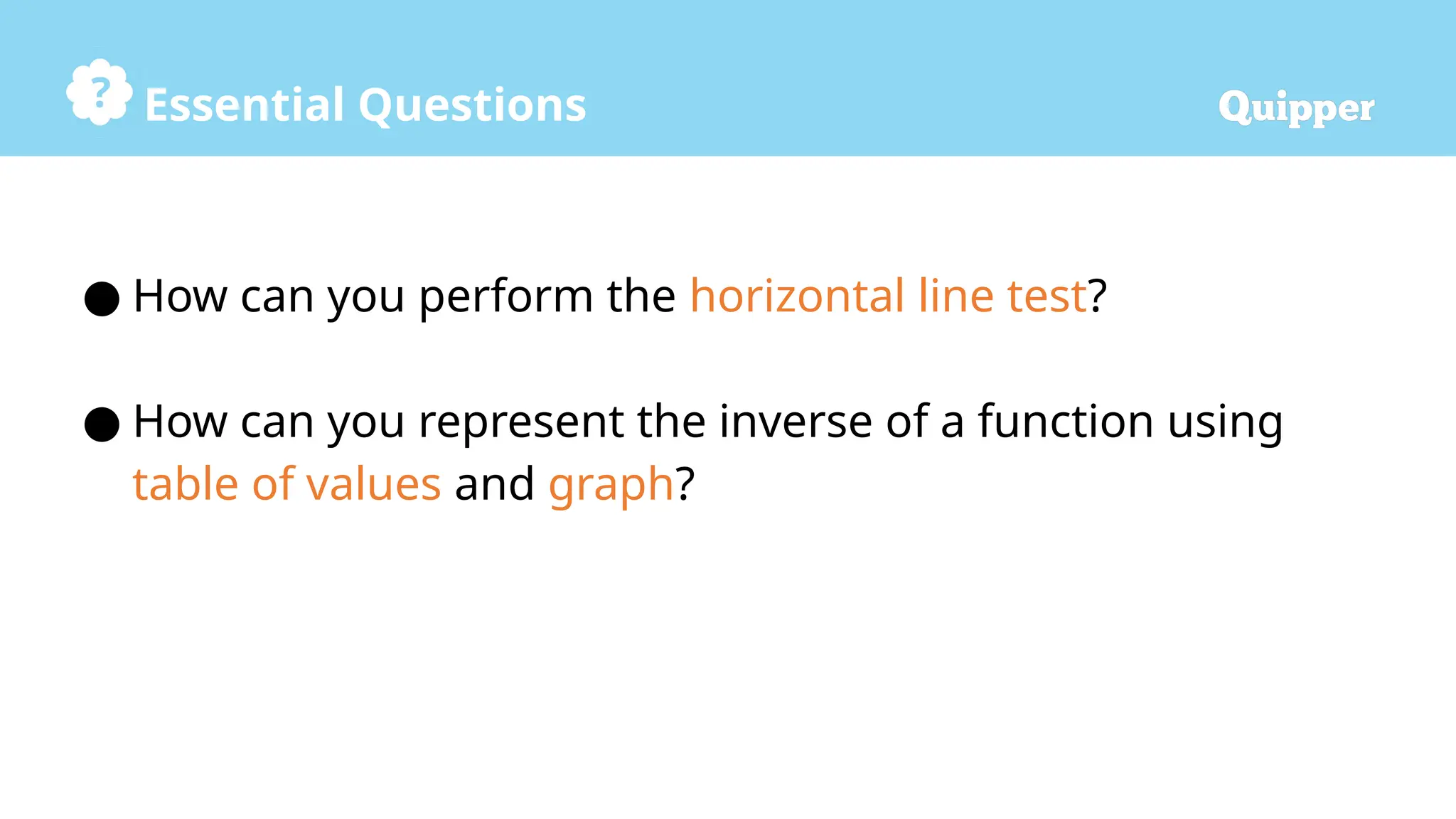 ? Essential Questions

Quipper

● How can you perform the horizontal line test?

● How can you represent the inverse of a function using table of values and graph?